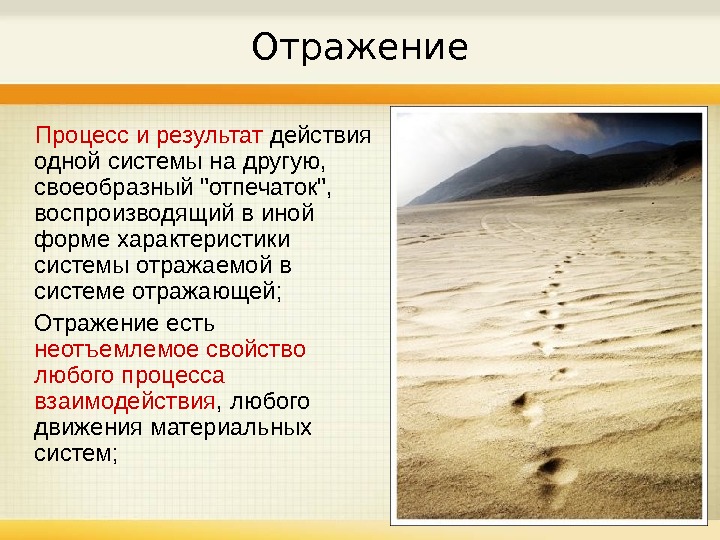 Отражение

Процесс и результат действия одной системы на другую, своеобразный "отпечаток", воспроизводящий в иной форме характеристики системы отражаемой в системе отражающей;

Отражение есть неотъемлемое свойство любого процесса взаимодействия, любого движения материальных систем;